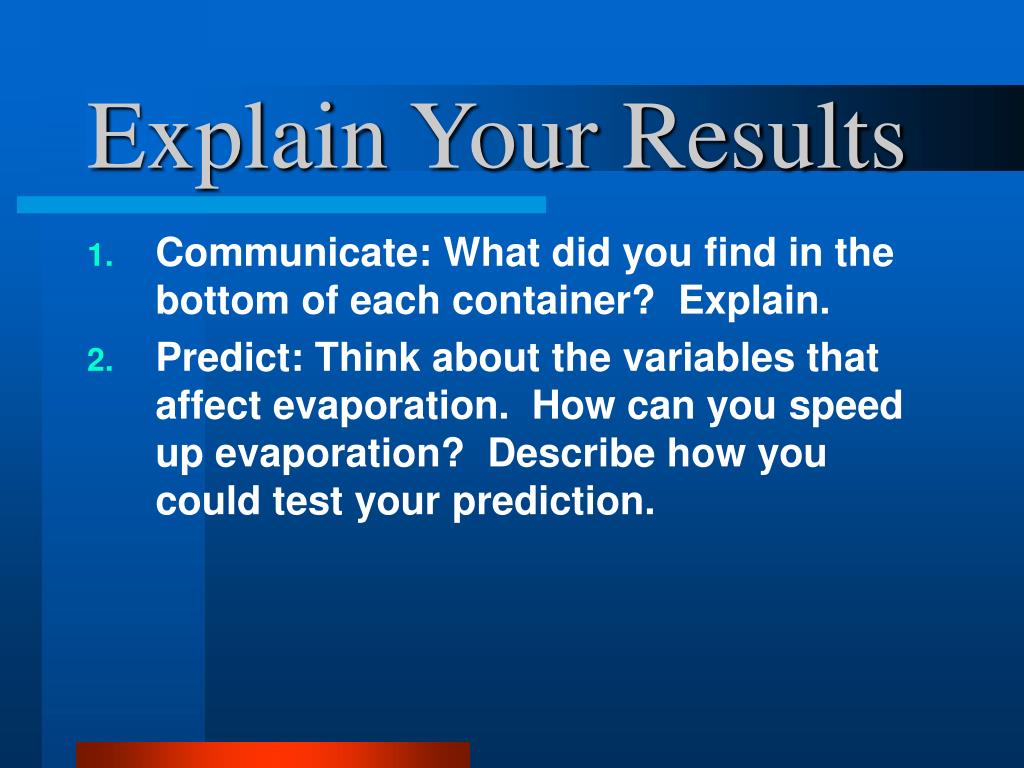 Explain Your Results

1. Communicate: What did you find in the bottom of each container?  Explain.
2. Predict: Think about the variables that affect evaporation.  How can you speed up evaporation?  Describe how you could test your prediction.